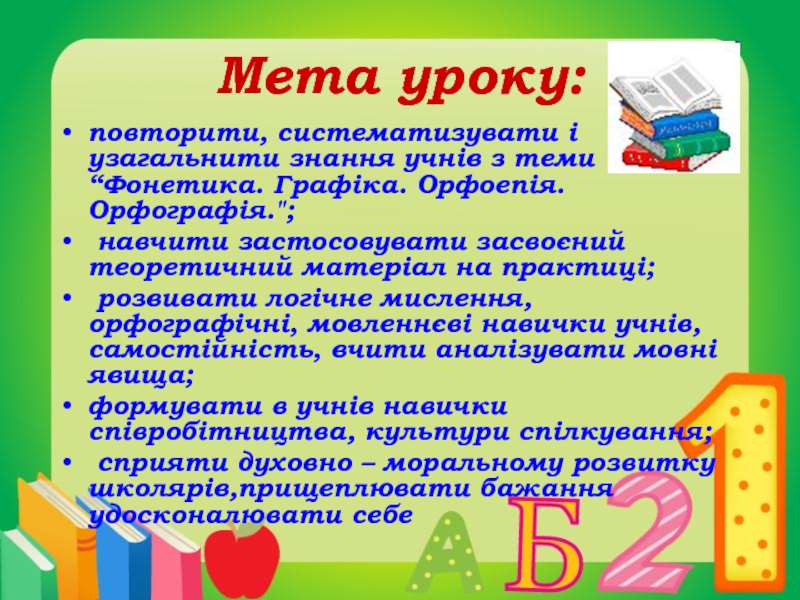 Мета уроку:

• повторити, систематизувати і узагальнити знання учнів з теми “Фонетика. Графіка. Орфоепія. Орфографія.";

• навчити застосовувати засвоєний теоретичний матеріал на практиці;

• розвивати логічне мислення, орфографічні, мовленнєві навички учнів, самостійність, вчити аналізувати мовні явища;

• формувати в учнів навички співробітництва, культури спілкування;

• сприяти духовно – моральному розвитку школярів,прищеплювати бажання удосконалювати себе

А Б 2 1